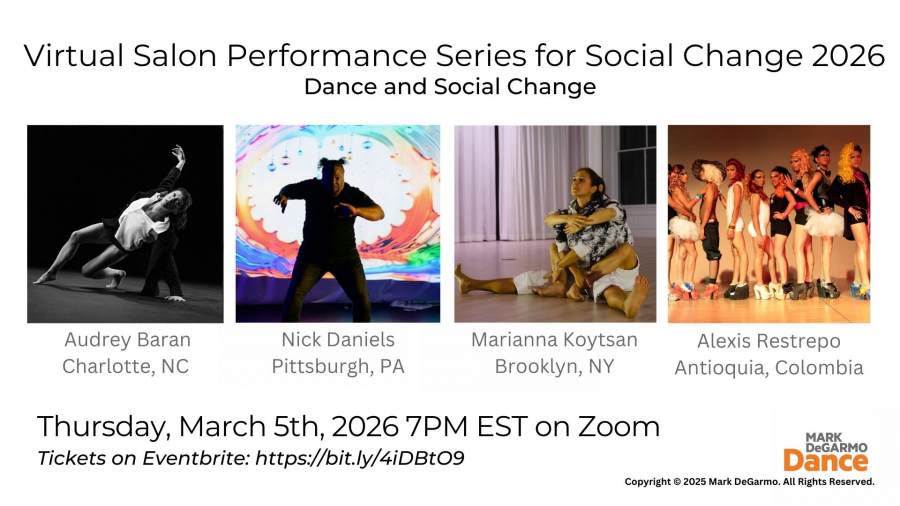 Virtual Salon Performance Series for Social Change 2026
Dance and Social Change

Audrey Baran
Charlotte, NC

Nick Daniels
Pittsburgh, PA

Marianna Koytsan
Brooklyn, NY

Alexis Restrepo
Antioquia, Colombia

Thursday, March 5th, 2026 7PM EST on Zoom
Tickets on Eventbrite: https://bit.ly/4iDBtO9

MARK DeGARMO Dance

Copyright © 2025 Mark DeGarmo. All Rights Reserved.